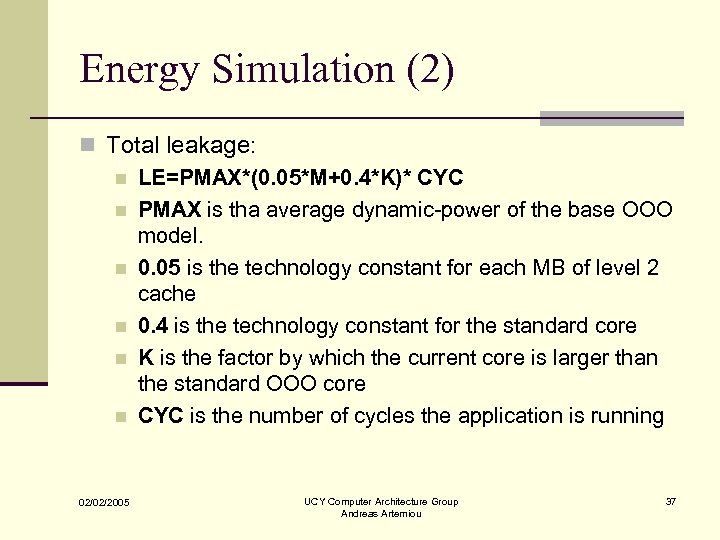 Energy Simulation (2)

Total leakage:

LE=PMAX*(0.05*M+0.4*K)* CYC

PMAX is tha average dynamic-power of the base OOO model.

0.05 is the technology constant for each MB of level 2 cache

0.4 is the technology constant for the standard core

K is the factor by which the current core is larger than the standard OOO core

CYC is the number of cycles the application is running

02/02/2005

UCY Computer Architecture Group
Andreas Artemiou

37